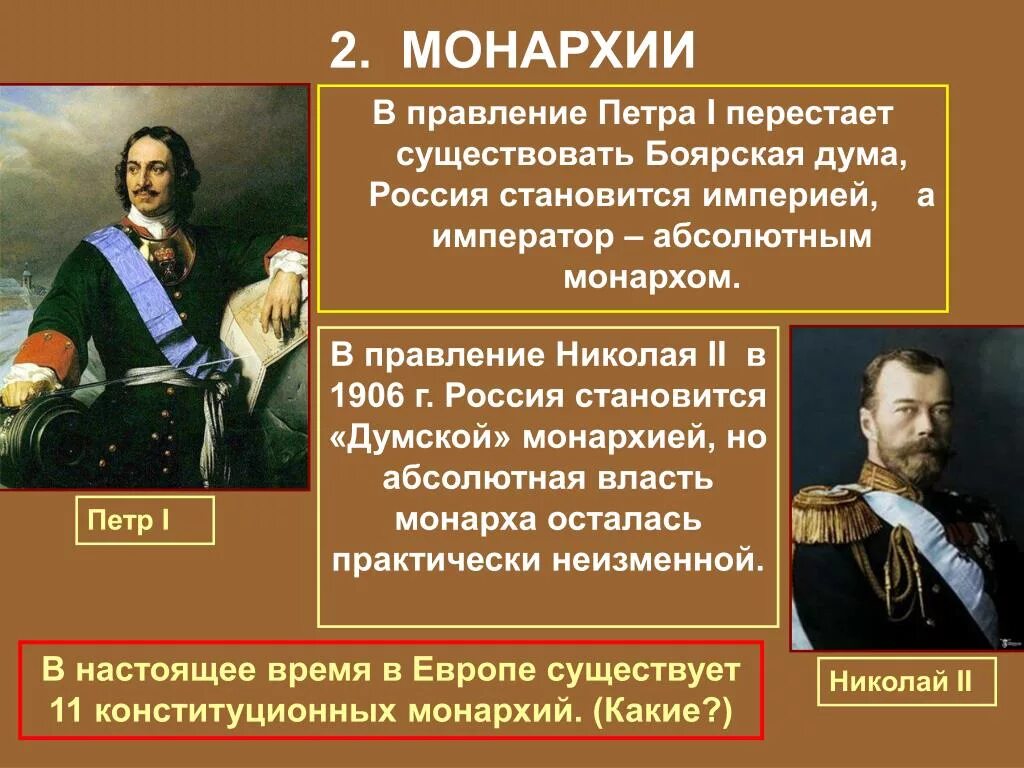 2. МОНАРХИИ

В правление Петра I перестает существовать Боярская дума, Россия становится империей, а император – абсолютным монархом.

В правление Николая II в 1906 г. Россия становится «Думской» монархией, но абсолютная власть монарха осталась практически неизменной.

Петр I

Николай II

В настоящее время в Европе существует 11 конституционных монархий. (Какие?)